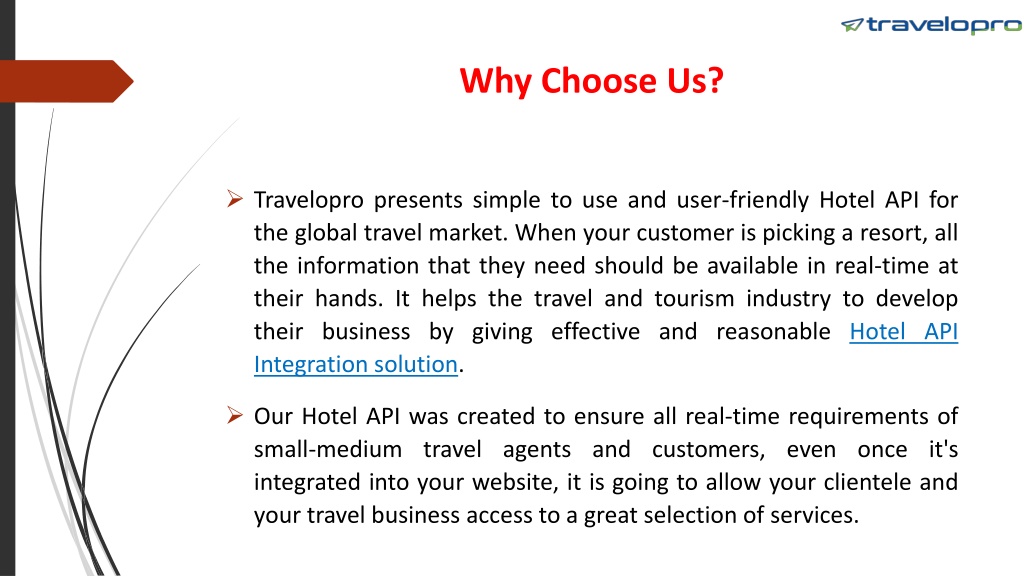 travelopro

Why Choose Us?

➢ Travelopro presents simple to use and user-friendly Hotel API for the global travel market. When your customer is picking a resort, all the information that they need should be available in real-time at their hands. It helps the travel and tourism industry to develop their business by giving effective and reasonable Hotel API Integration solution.

➢ Our Hotel API was created to ensure all real-time requirements of small-medium travel agents and customers, even once it's integrated into your website, it is going to allow your clientele and your travel business access to a great selection of services.